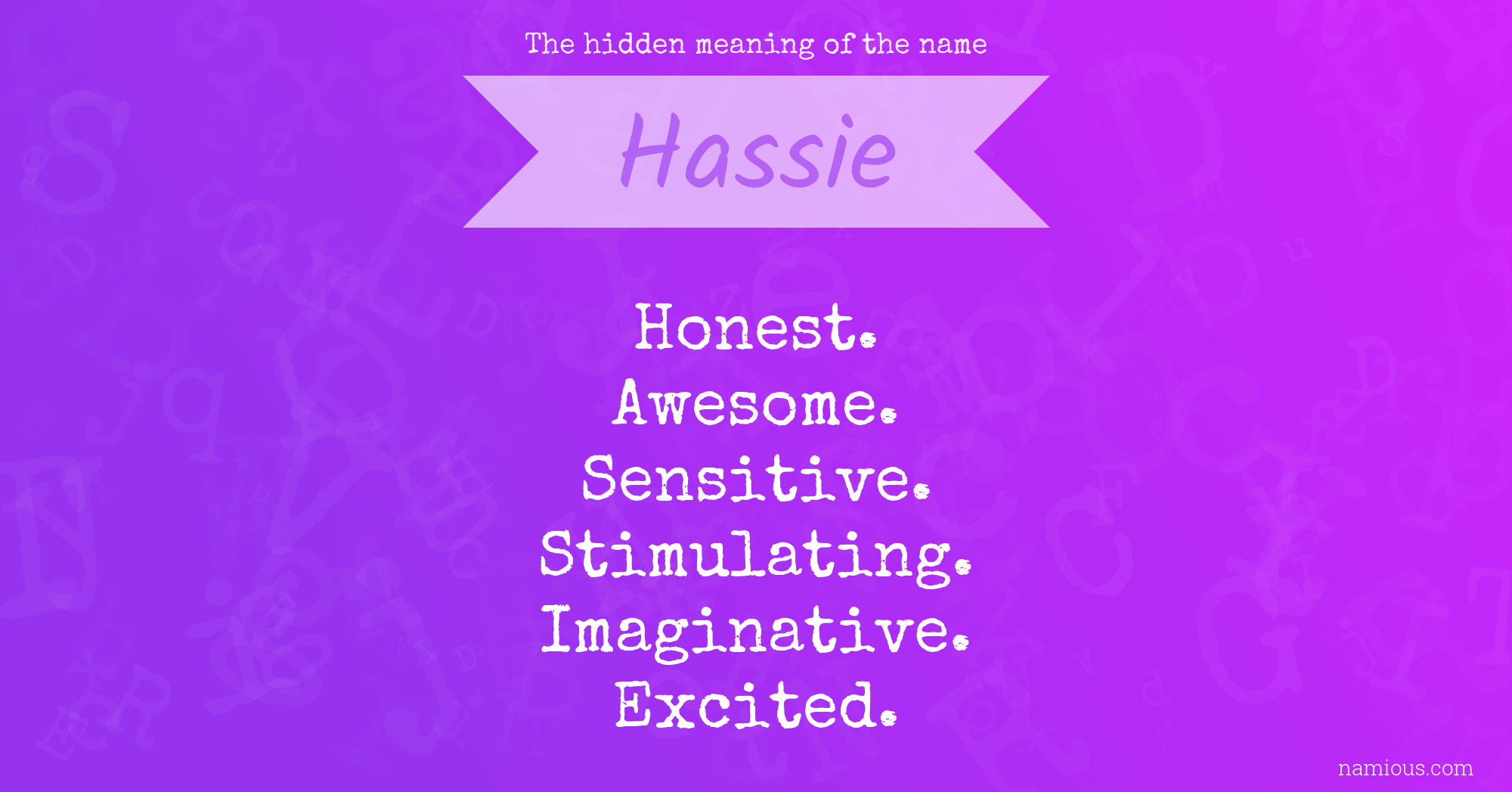 The hidden meaning of the name

Hassie

Honest.
Awesome.
Sensitive.
Stimulating.
Imaginative.
Excited.

namious.com